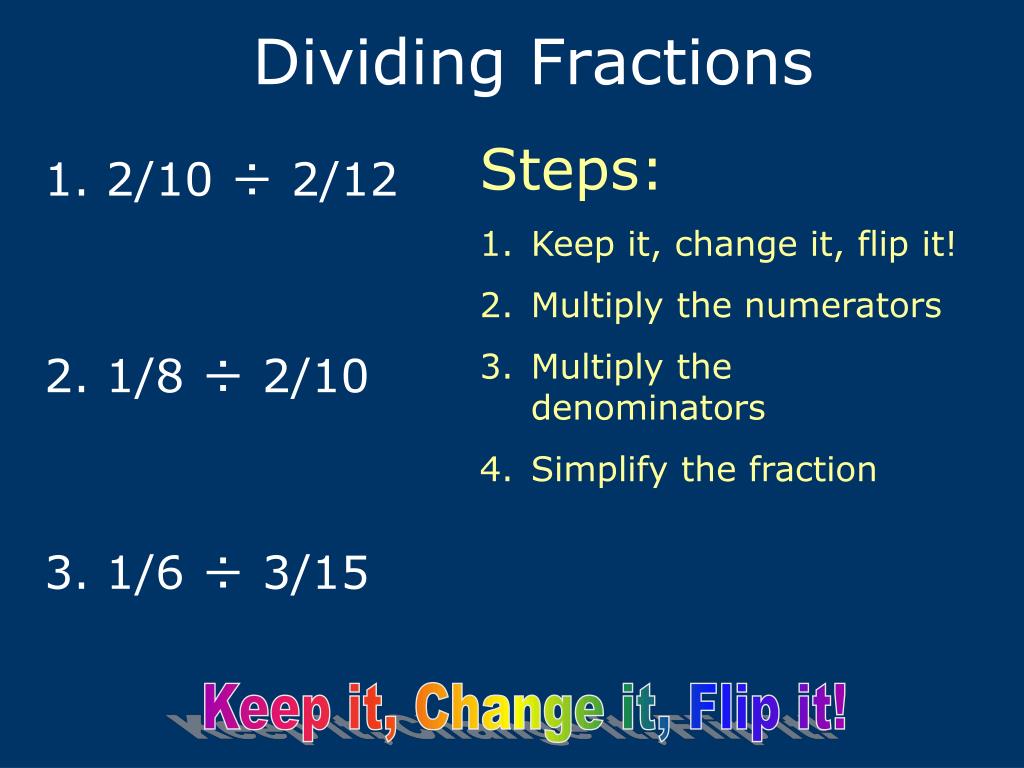 Dividing Fractions

1. $2/10 \div 2/12$

2. $1/8 \div 2/10$

3. $1/6 \div 3/15$

Steps:

1. Keep it, change it, flip it!
2. Multiply the numerators
3. Multiply the denominators
4. Simplify the fraction

Keep it, Change it, Flip it!